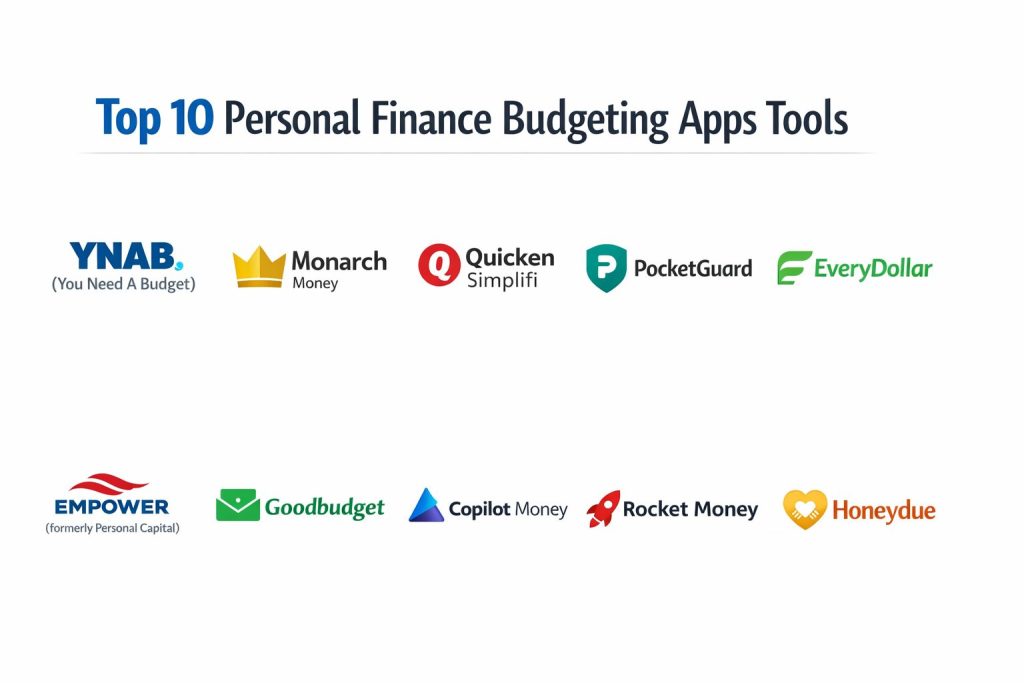 Top 10 Personal Finance Budgeting Apps Tools

YNAB.
(You Need A Budget)

Monarch
Money

Quicken
Simplifi

PocketGuard

EveryDollar

EMPOWER
(formerly Personal Capital)

Goodbudget

Copilot Money

Rocket Money

Honeydue